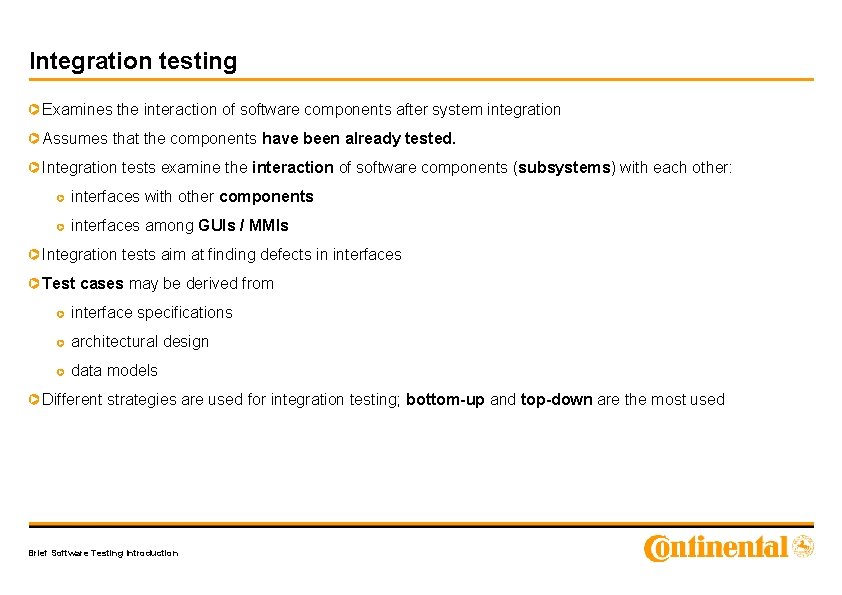 Integration testing

Examines the interaction of software components after system integration

Assumes that the components have been already tested.

Integration tests examine the interaction of software components (subsystems) with each other:

interfaces with other components

interfaces among GUIs / MMIs

Integration tests aim at finding defects in interfaces

Test cases may be derived from

interface specifications

architectural design

data models

Different strategies are used for integration testing; bottom-up and top-down are the most used

Brief Software Testing Introduction

Continental